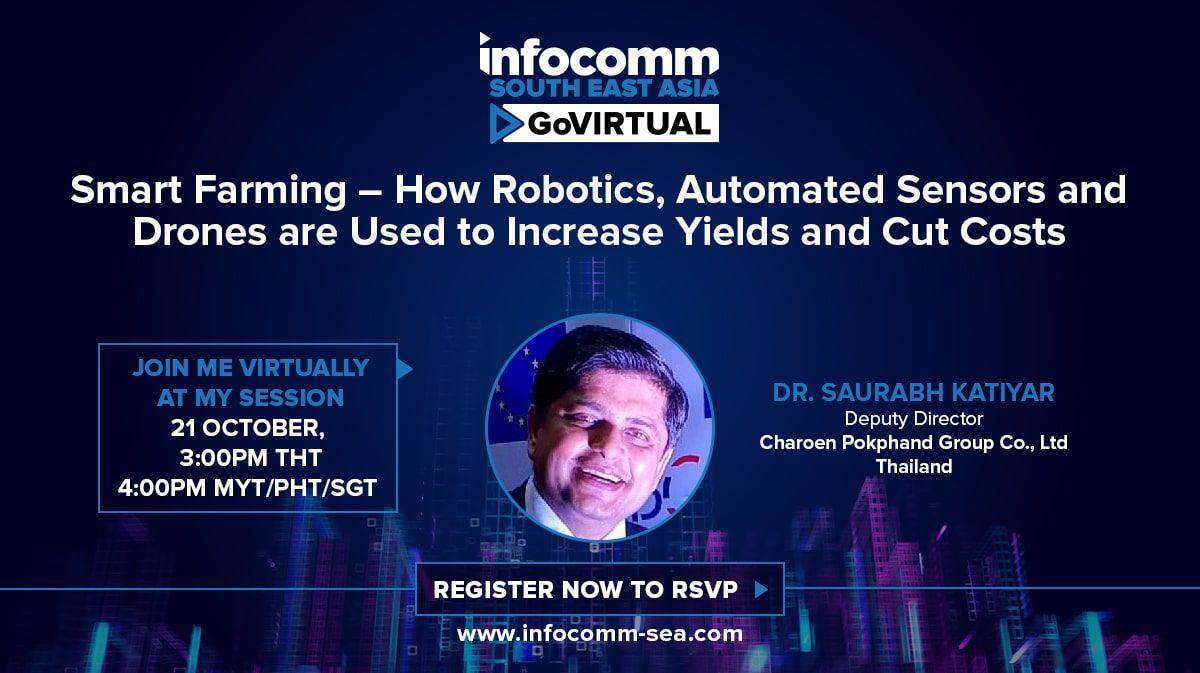 infocomm
SOUTH EAST ASIA
GoVIRTUAL

Smart Farming – How Robotics, Automated Sensors and Drones are Used to Increase Yields and Cut Costs

JOIN ME VIRTUALLY AT MY SESSION
21 OCTOBER, 3:00PM THT
4:00PM MYT/PHT/SGT

DR. SAURABH KATIYAR
Deputy Director
Charoen Pokphand Group Co., Ltd
Thailand

REGISTER NOW TO RSVP
www.infocomm-sea.com